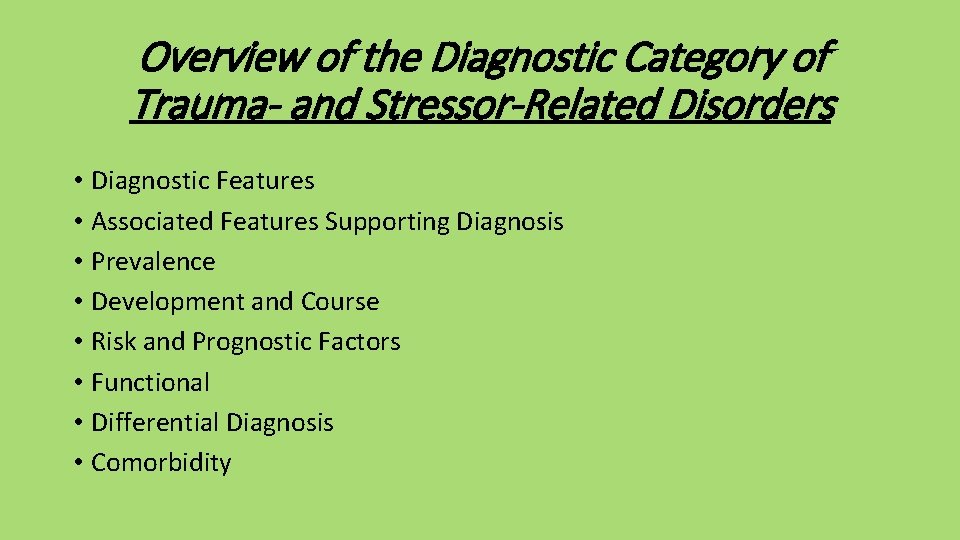 Overview of the Diagnostic Category of Trauma- and Stressor-Related Disorders

• Diagnostic Features
• Associated Features Supporting Diagnosis
• Prevalence
• Development and Course
• Risk and Prognostic Factors
• Functional
• Differential Diagnosis
• Comorbidity